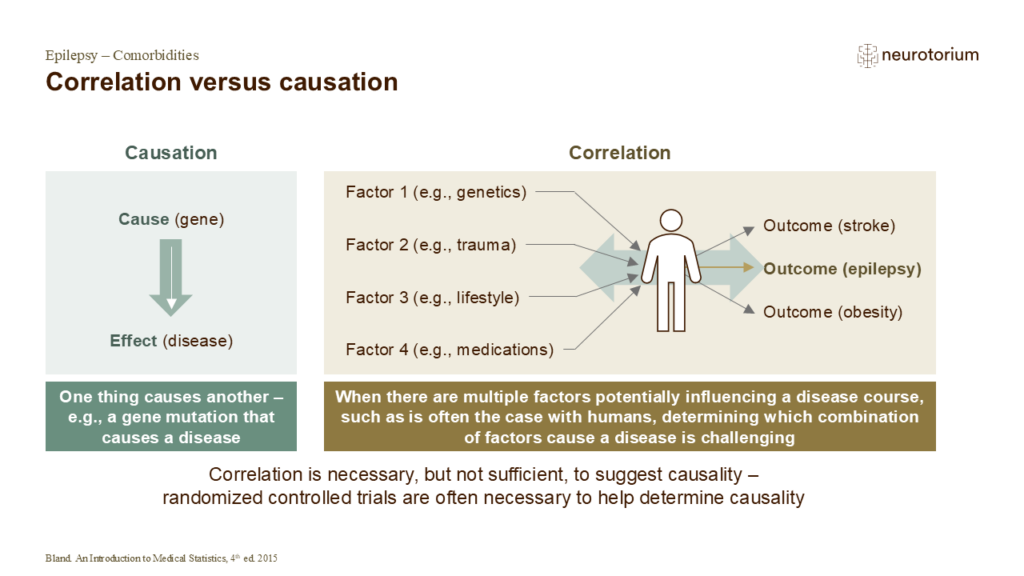 Epilepsy – Comorbidities
Correlation versus causation

neurotorium

Causation

Cause (gene)

Effect (disease)

One thing causes another – e.g., a gene mutation that causes a disease

Correlation

Factor 1 (e.g., genetics)

Factor 2 (e.g., trauma)

Factor 3 (e.g., lifestyle)

Factor 4 (e.g., medications)

Outcome (stroke)

Outcome (epilepsy)

Outcome (obesity)

When there are multiple factors potentially influencing a disease course, such as is often the case with humans, determining which combination of factors cause a disease is challenging

Correlation is necessary, but not sufficient, to suggest causality – randomized controlled trials are often necessary to help determine causality

Bland. An Introduction to Medical Statistics, 4th ed. 2015